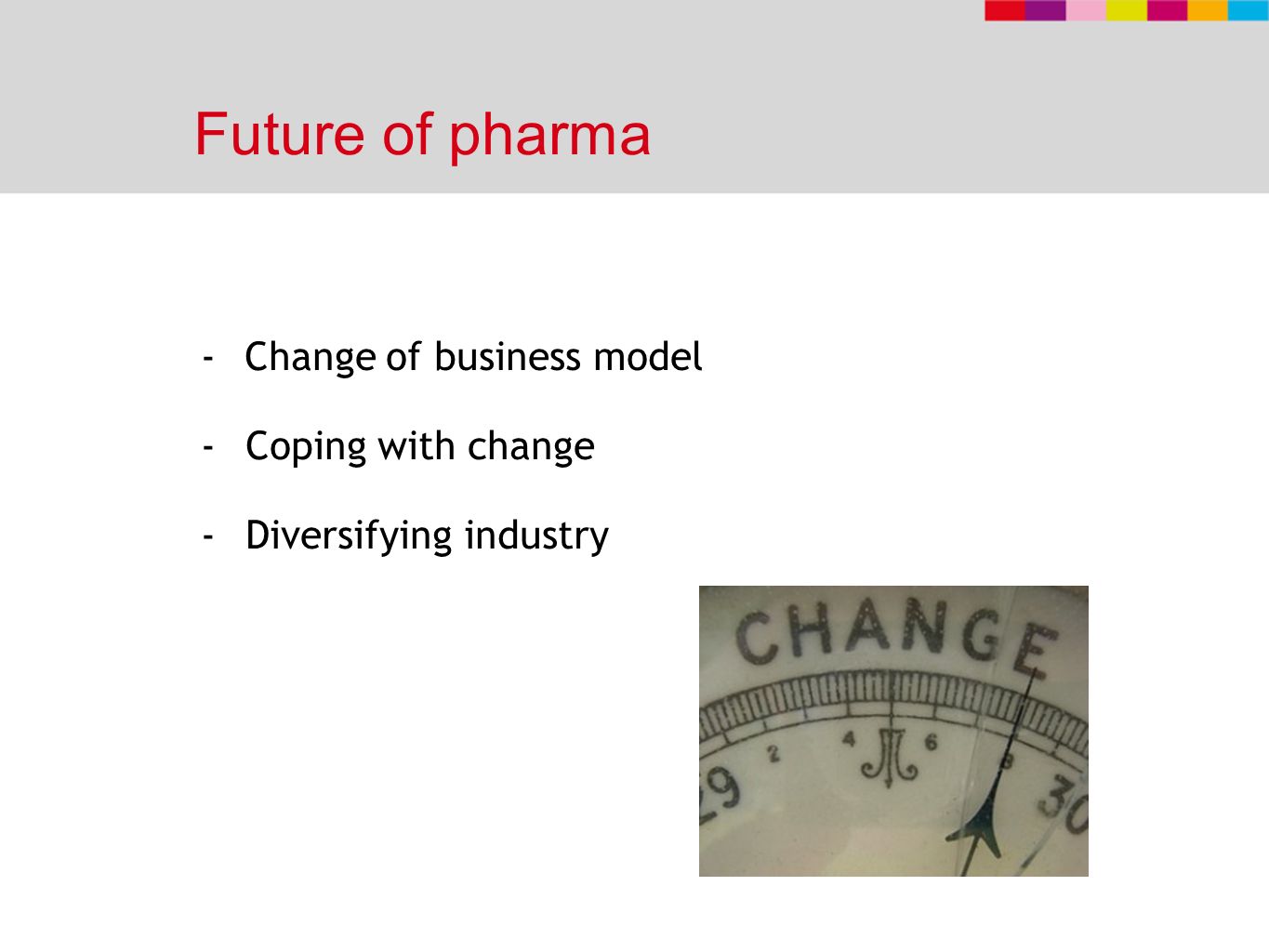 Future of pharma

- Change of business model
- Coping with change
- Diversifying industry

CHANGE

29 2 4 6 8 30